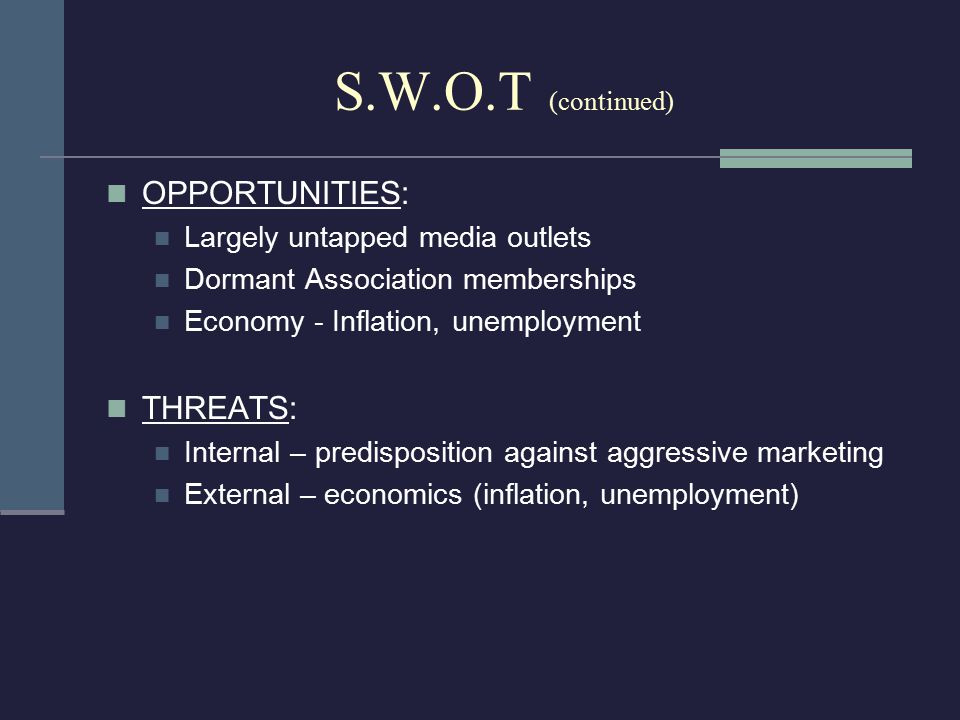 S.W.O.T (continued)

OPPORTUNITIES:
Largely untapped media outlets
Dormant Association memberships
Economy - Inflation, unemployment

THREATS:
Internal – predisposition against aggressive marketing
External – economics (inflation, unemployment)